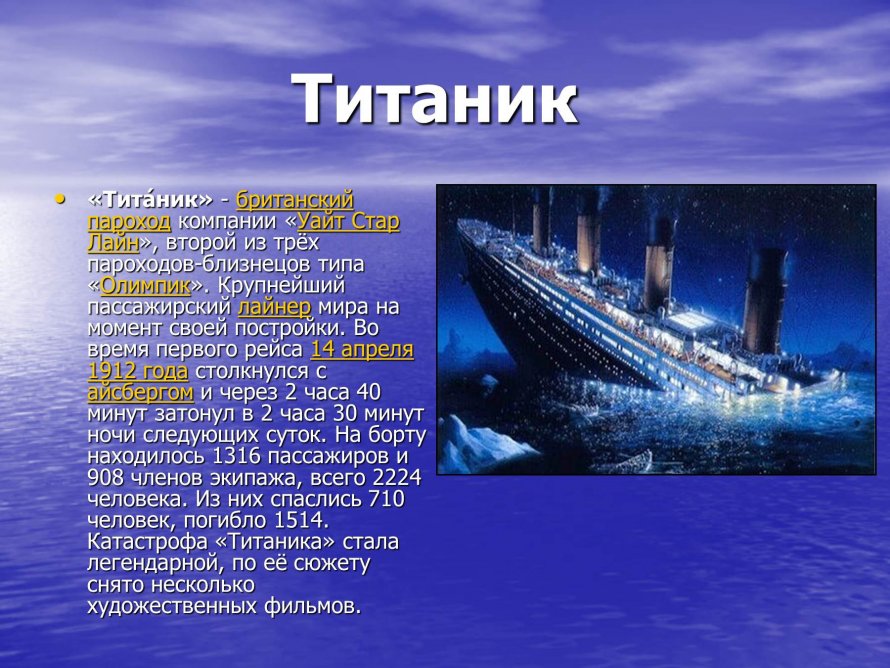 Титаник

• «Тита́ник» - британский пароход компании «Уайт Стар Лайн», второй из трёх пароходов-близнецов типа «Олимпик». Крупнейший пассажирский лайнер мира на момент своей постройки. Во время первого рейса 14 апреля 1912 года столкнулся с айсбергом и через 2 часа 40 минут затонул в 2 часа 30 минут ночи следующих суток. На борту находилось 1316 пассажиров и 908 членов экипажа, всего 2224 человека. Из них спаслись 710 человек, погибло 1514. Катастрофа «Титаника» стала легендарной, по её сюжету снято несколько художественных фильмов.